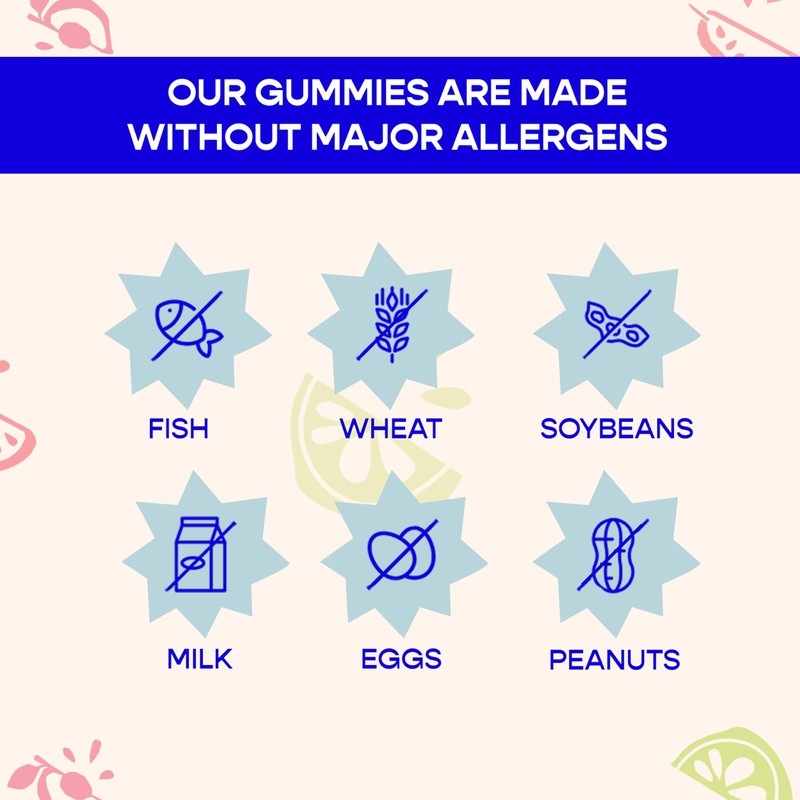 OUR GUMMIES ARE MADE WITHOUT MAJOR ALLERGENS

FISH

WHEAT

SOYBEANS

MILK

EGGS

PEANUTS